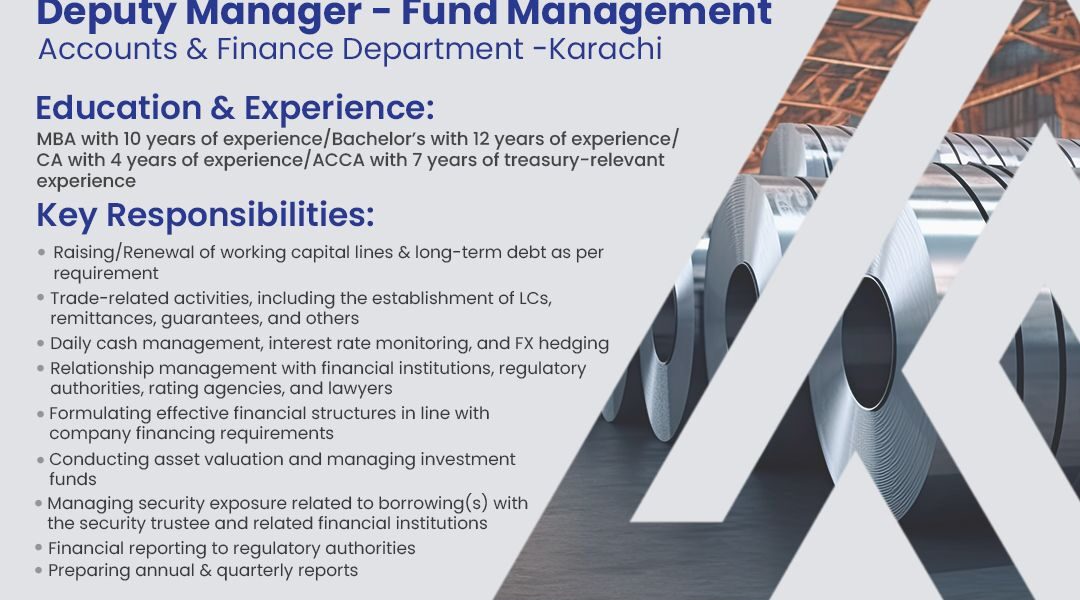 Deputy Manager - Fund Management
Accounts & Finance Department -Karachi

Education & Experience:
MBA with 10 years of experience/Bachelor's with 12 years of experience/ CA with 4 years of experience/ACCA with 7 years of treasury-relevant experience

Key Responsibilities:
• Raising/Renewal of working capital lines & long-term debt as per requirement
• Trade-related activities, including the establishment of LCs, remittances, guarantees, and others
• Daily cash management, interest rate monitoring, and FX hedging
• Relationship management with financial institutions, regulatory authorities, rating agencies, and lawyers
• Formulating effective financial structures in line with company financing requirements
• Conducting asset valuation and managing investment funds
• Managing security exposure related to borrowing(s) with the security trustee and related financial institutions
• Financial reporting to regulatory authorities
• Preparing annual & quarterly reports